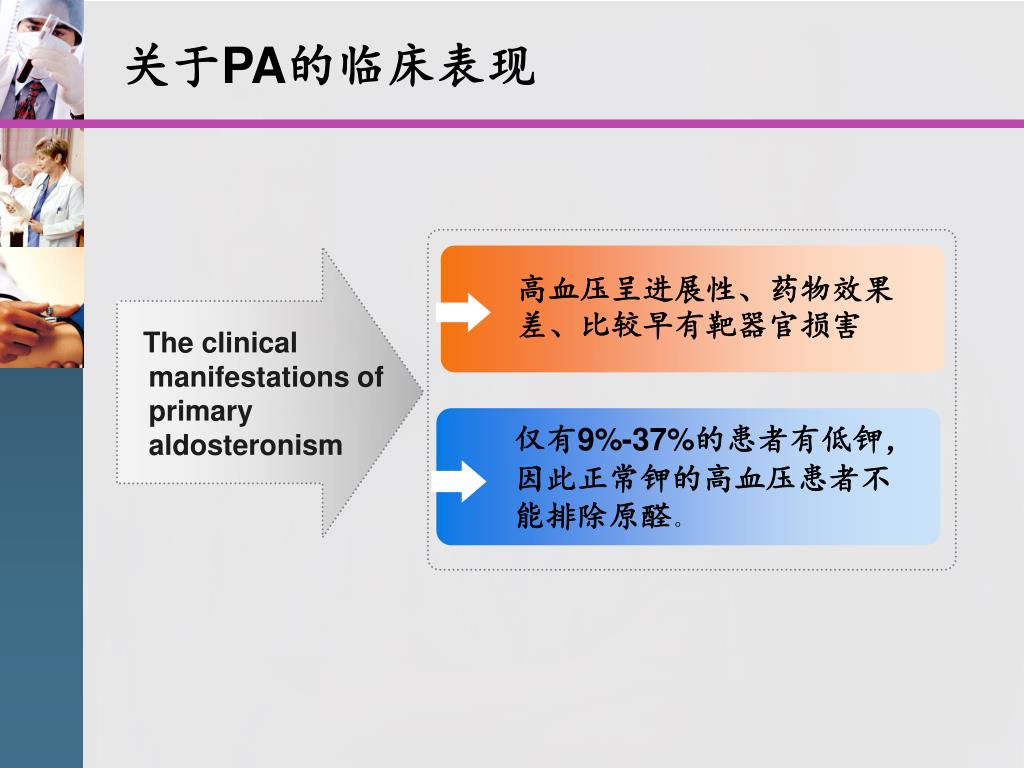 关于PA的临床表现

The clinical manifestations of primary aldosteronism

高血压呈进展性、药物效果差、比较早有靶器官损害

仅有9%-37%的患者有低钾，因此正常钾的高血压患者不能排除原醛。